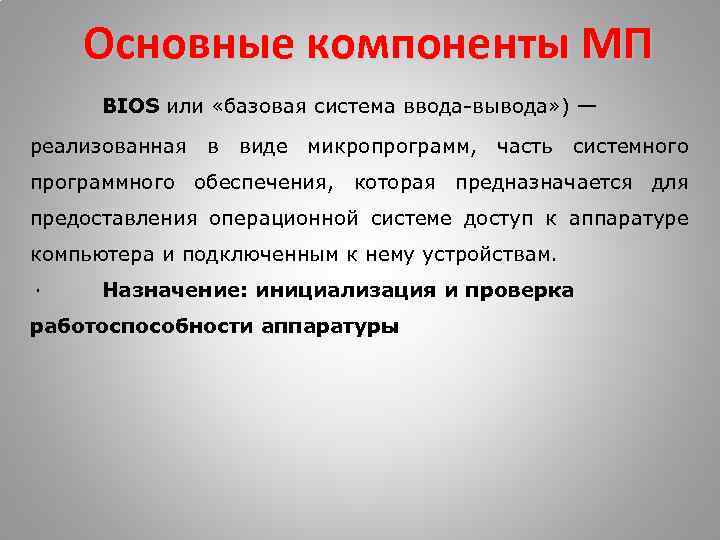 Основные компоненты МП

BIOS или «базовая система ввода-вывода») — реализованная в виде микропрограмм, часть системного программного обеспечения, которая предназначается для предоставления операционной системе доступ к аппаратуре компьютера и подключенным к нему устройствам.

· Назначение: инициализация и проверка работоспособности аппаратуры